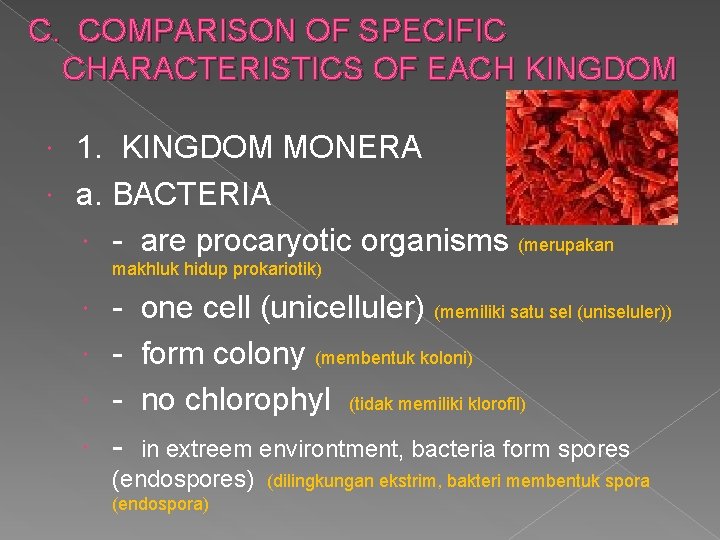 C. COMPARISON OF SPECIFIC CHARACTERISTICS OF EACH KINGDOM

1. KINGDOM MONERA

a. BACTERIA

- are procaryotic organisms (merupakan makhluk hidup prokariotik)

- one cell (unicelluler) (memiliki satu sel (uniseluler))

- form colony (membentuk koloni)

- no chlorophyl (tidak memiliki klorofil)

- in extreem environtment, bacteria form spores (endospores) (dilingkungan ekstrim, bakteri membentuk spora (endospora)